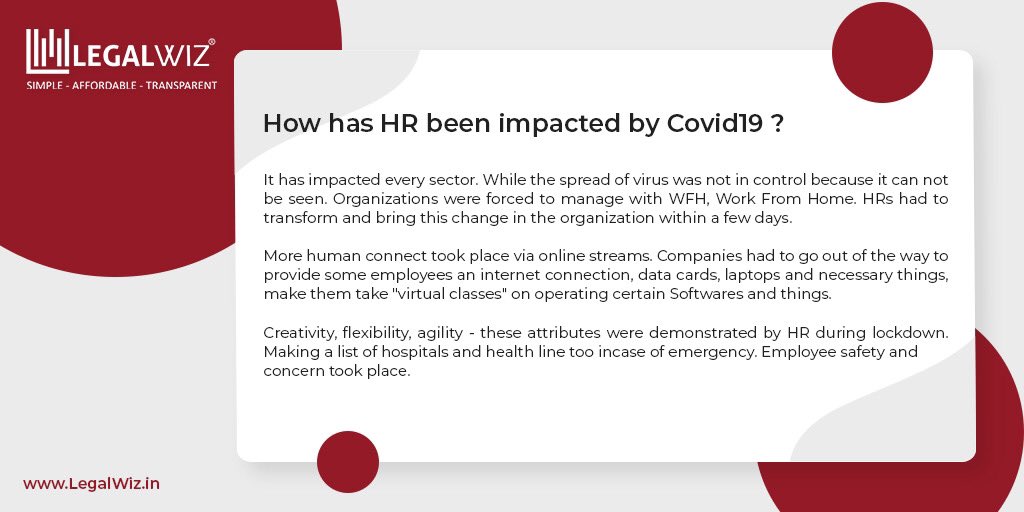 LEGALWIZ®
SIMPLE - AFFORDABLE - TRANSPARENT

How has HR been impacted by Covid19 ?

It has impacted every sector. While the spread of virus was not in control because it can not be seen. Organizations were forced to manage with WFH, Work From Home. HRs had to transform and bring this change in the organization within a few days.

More human connect took place via online streams. Companies had to go out of the way to provide some employees an internet connection, data cards, laptops and necessary things, make them take "virtual classes" on operating certain Softwares and things.

Creativity, flexibility, agility - these attributes were demonstrated by HR during lockdown. Making a list of hospitals and health line too incase of emergency. Employee safety and concern took place.

www.LegalWiz.in